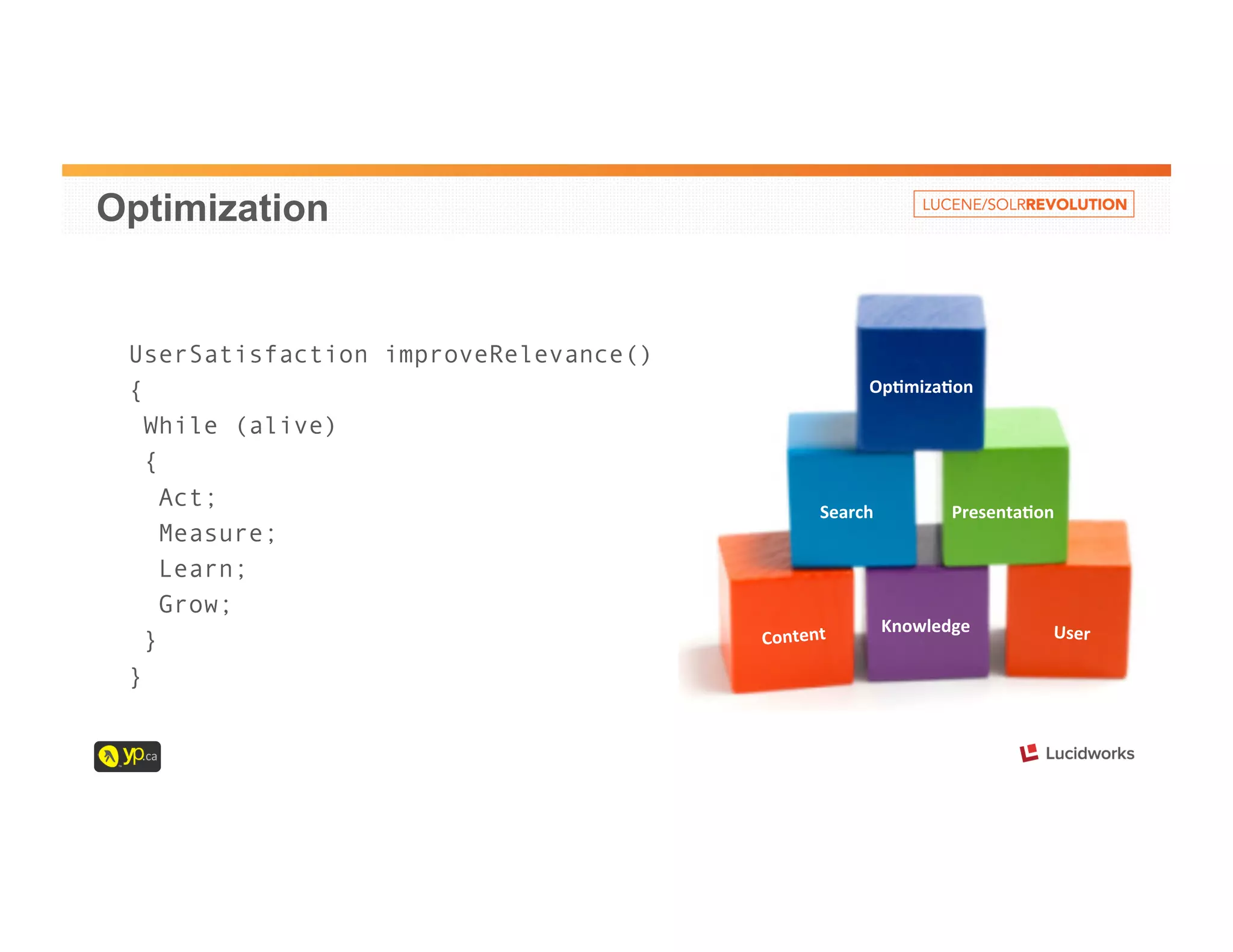 Optimization

LUCENE/SOLRREVOLUTION

UserSatisfaction improveRelevance()
{
While (alive)
{
Act;
Measure;
Learn;
Grow;
}
}

Optimization

Search

Presentation

Content

Knowledge

User

yp.ca

Lucidworks